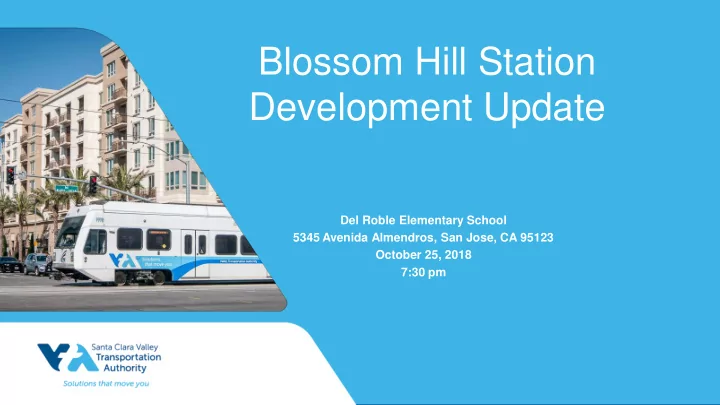 Blossom Hill Station Development Update

Del Roble Elementary School
5345 Avenida Almendros, San Jose, CA 95123
October 25, 2018
7:30 pm

Santa Clara Valley Transportation Authority
Solutions that move you